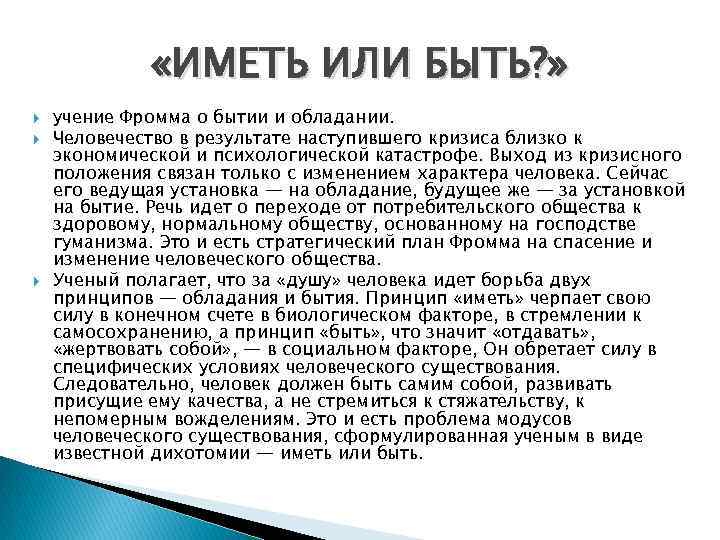 «ИМЕТЬ ИЛИ БЫТЬ?»

учение Фромма о бытии и обладании.

Человечество в результате наступившего кризиса близко к экономической и психологической катастрофе. Выход из кризисного положения связан только с изменением характера человека. Сейчас его ведущая установка — на обладание, будущее же — за установкой на бытие. Речь идет о переходе от потребительского общества к здоровому, нормальному обществу, основанному на господстве гуманизма. Это и есть стратегический план Фромма на спасение и изменение человеческого общества.

Ученый полагает, что за «душу» человека идет борьба двух принципов — обладания и бытия. Принцип «иметь» черпает свою силу в конечном счете в биологическом факторе, в стремлении к самосохранению, а принцип «быть», что значит «отдавать», «жертвовать собой», — в социальном факторе, Он обретает силу в специфических условиях человеческого существования. Следовательно, человек должен быть самим собой, развивать присущие ему качества, а не стремиться к стяжательству, к непомерным вожделениям. Это и есть проблема модусов человеческого существования, сформулированная ученым в виде известной дихотомии — иметь или быть.